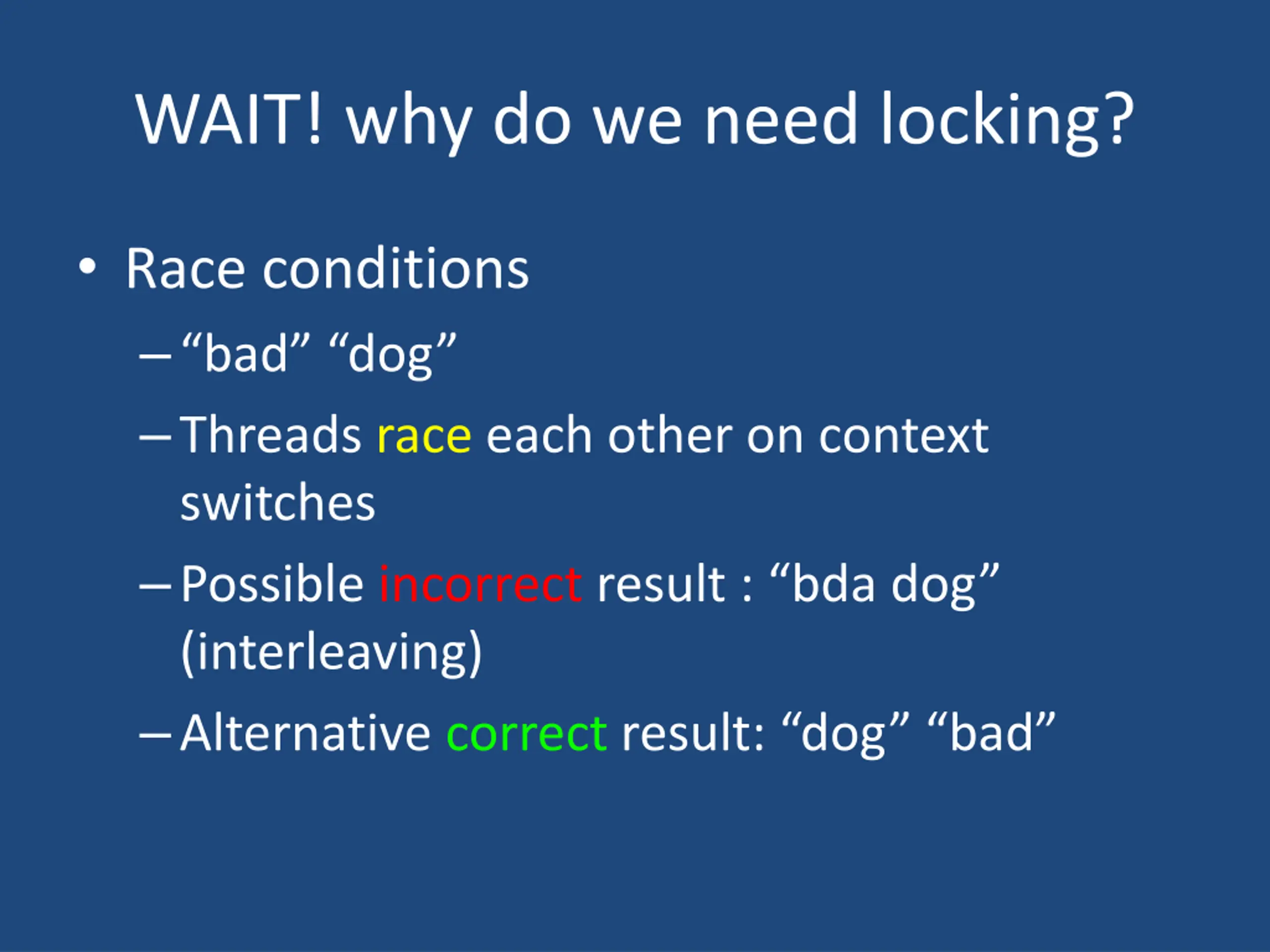 WAIT! why do we need locking?

• Race conditions
– “bad” “dog”
– Threads race each other on context switches
– Possible incorrect result : “bda dog” (interleaving)
– Alternative correct result: “dog” “bad”